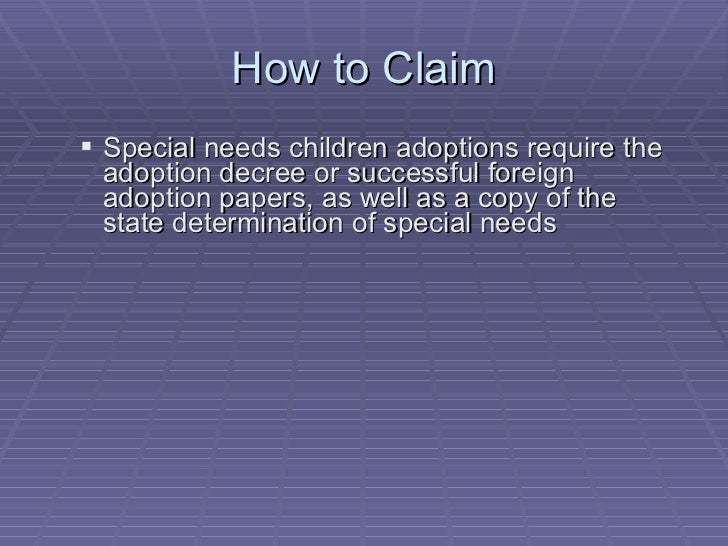 How to Claim

▪ Special needs children adoptions require the adoption decree or successful foreign adoption papers, as well as a copy of the state determination of special needs